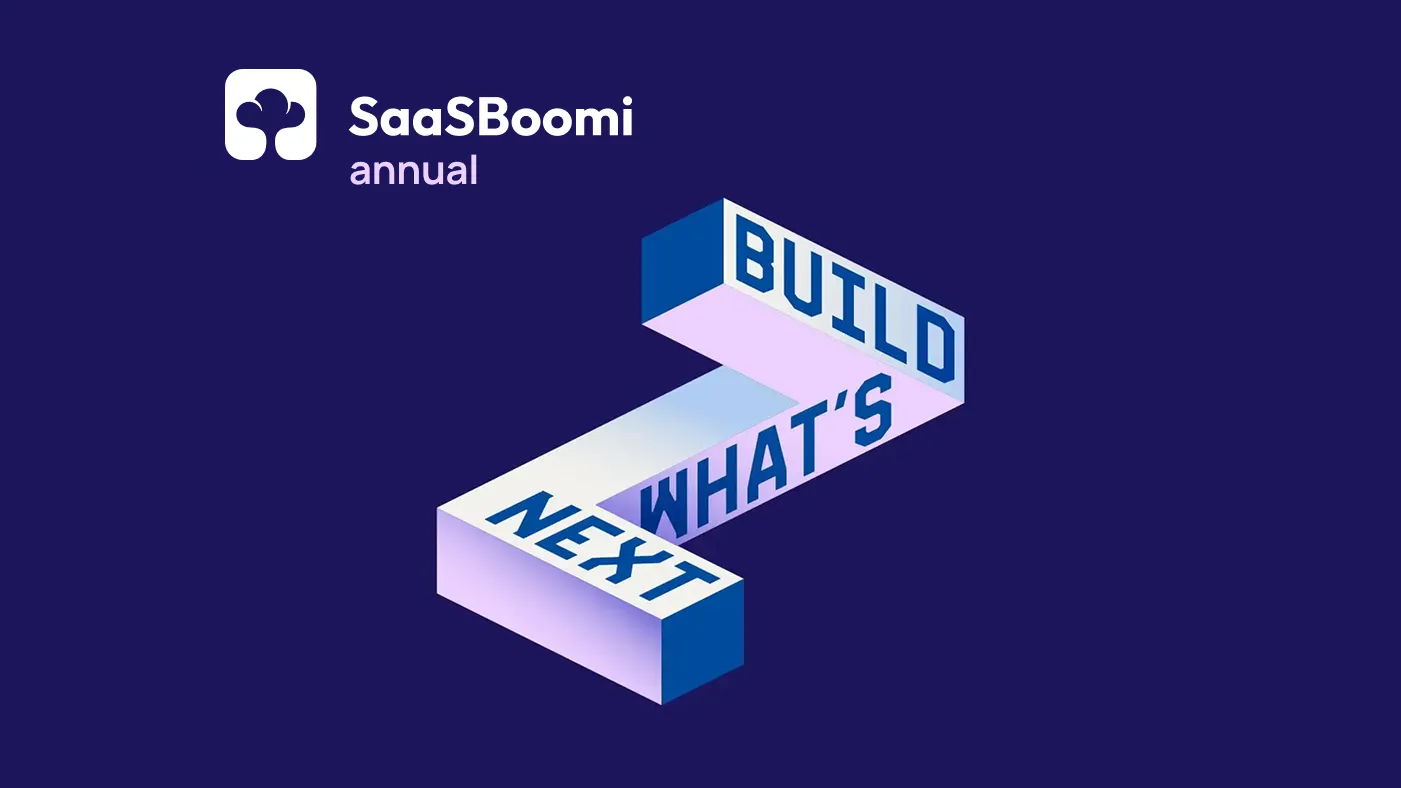 SaaSBoomi
annual

BUILD
WHAT'S
NEXT